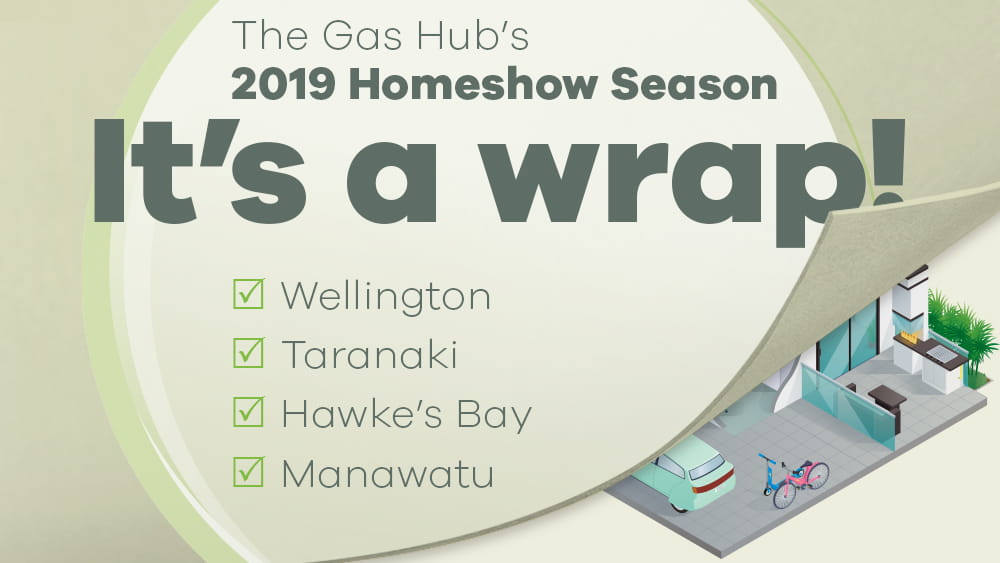 The Gas Hub's
2019 Homeshow Season

It's a wrap!

☑ Wellington
☑ Taranaki
☑ Hawke's Bay
☑ Manawatu